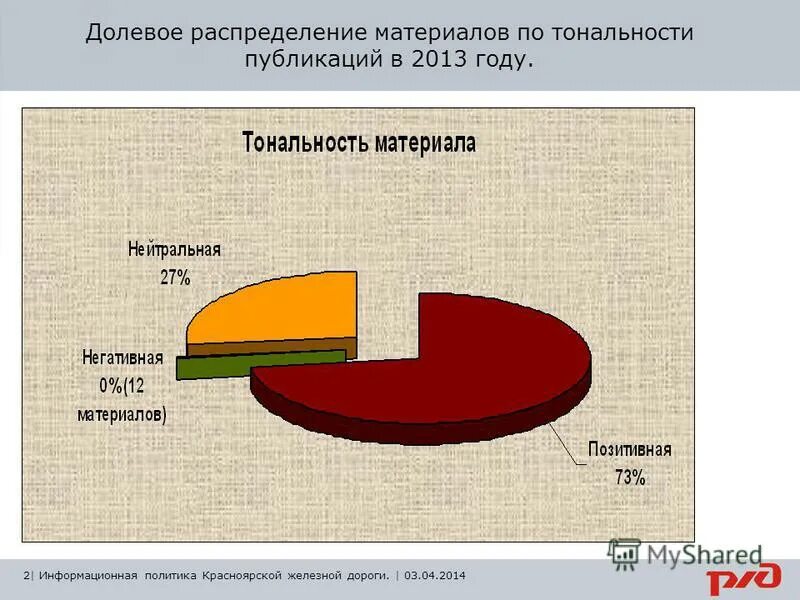 Долевое распределение материалов по тональности публикаций в 2013 году.

Тональность материала

Нейтральная 27%

Негативная 0%(12 материалов)

Позитивная 73%

MyShared

2| Информационная политика Красноярской железной дороги. | 03.04.2014

РЖД